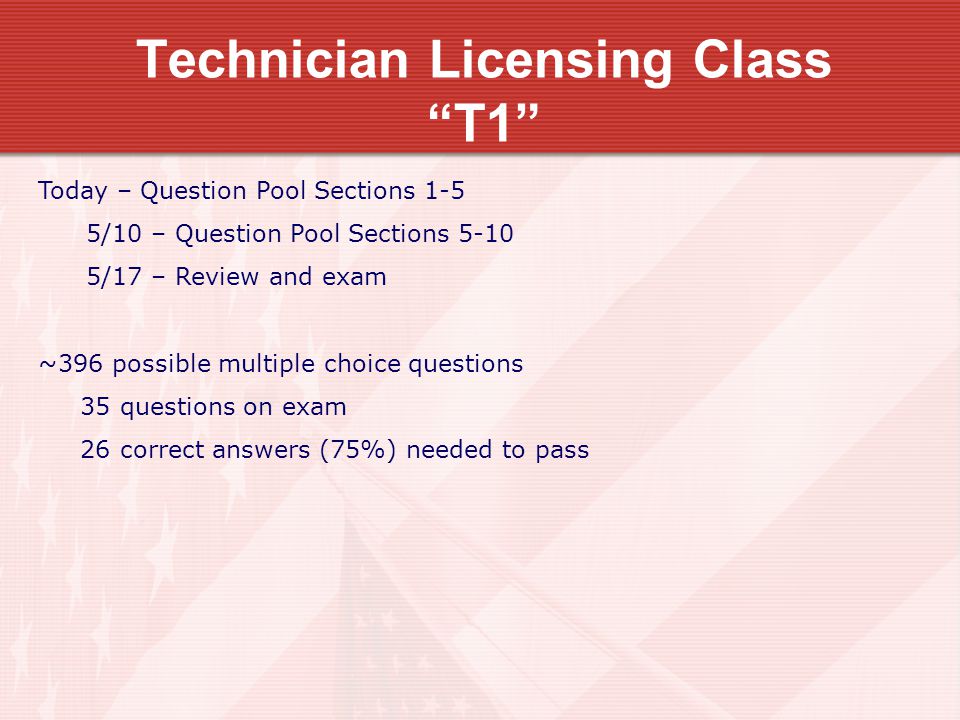 Technician Licensing Class
“T1”

Today – Question Pool Sections 1-5

5/10 – Question Pool Sections 5-10

5/17 – Review and exam

~396 possible multiple choice questions

35 questions on exam

26 correct answers (75%) needed to pass